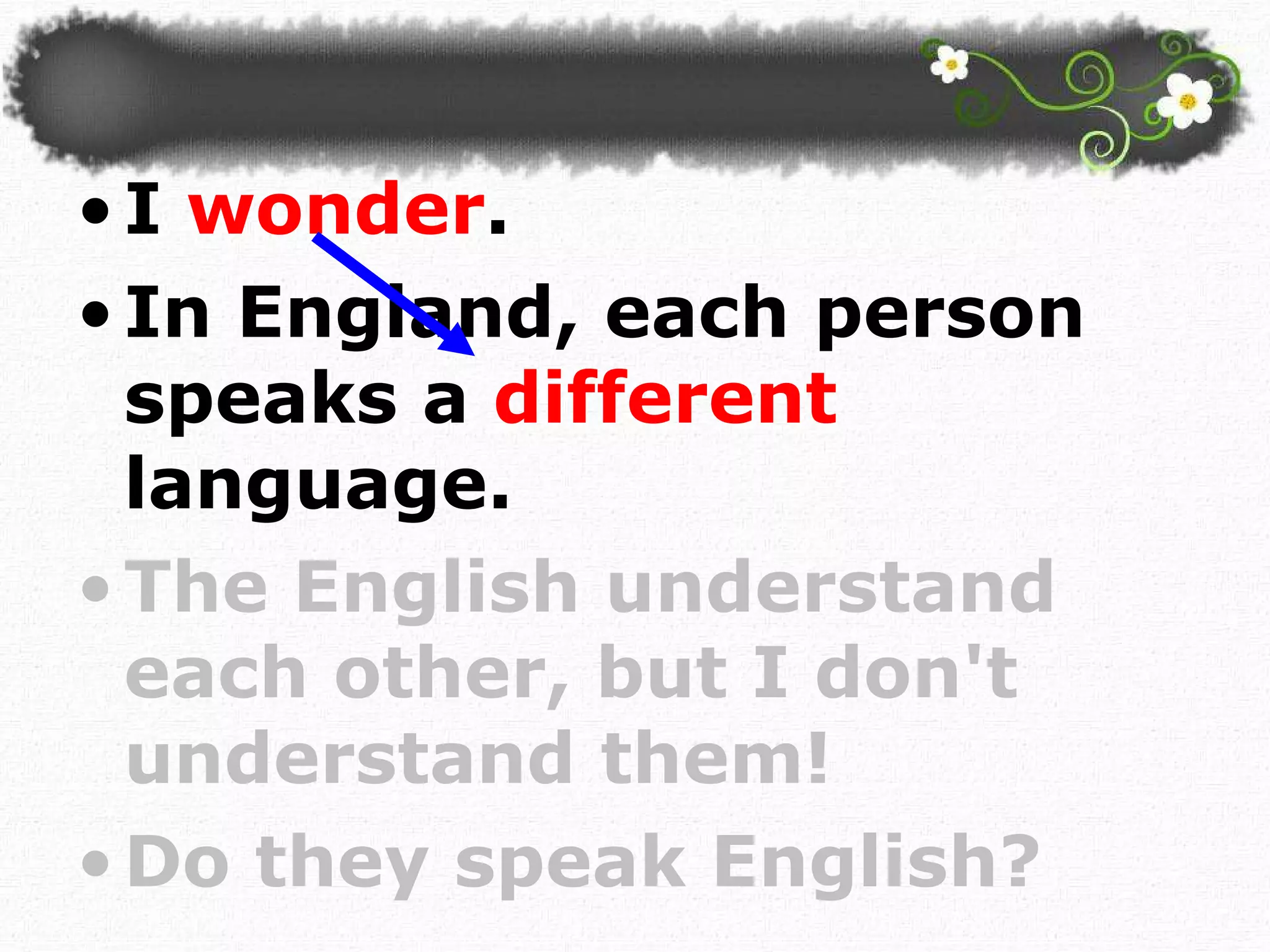 • I wonder.
• In England, each person speaks a different language.
• The English understand each other, but I don't understand them!
• Do they speak English?